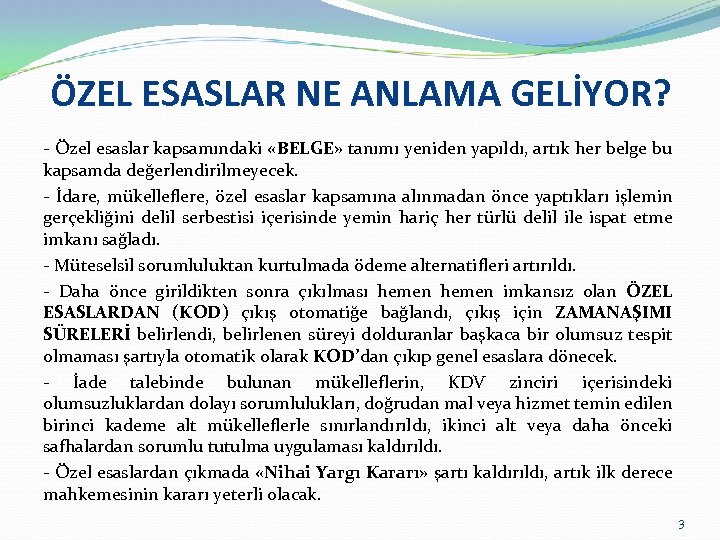 ÖZEL ESASLAR NE ANLAMA GELİYOR?

- Özel esaslar kapsamındaki «BELGE» tanımı yeniden yapıldı, artık her belge bu kapsamda değerlendirilmeyecek.

- İdare, mükelleflere, özel esaslar kapsamına alınmadan önce yaptıkları işlemin gerçekliğini delil serbestisi içerisinde yemin hariç her türlü delil ile ispat etme imkanı sağladı.

- Müteselsil sorumluluktan kurtulmada ödeme alternatifleri artırıldı.

- Daha önce girildikten sonra çıkılması hemen hemen imkansız olan ÖZEL ESASLARDAN (KOD) çıkış otomatiğe bağlandı, çıkış için ZAMANAŞIMI SÜRELERİ belirlendi, belirlenen süreyi dolduranlar başkaca bir olumsuz tespit olmaması şartıyla otomatik olarak KOD'dan çıkıp genel esaslara dönecek.

- İade talebinde bulunan mükelleflerin, KDV zinciri içerisindeki olumsuzluklardan dolayı sorumlulukları, doğrudan mal veya hizmet temin edilen birinci kademe alt mükelleflerle sınırlandırıldı, ikinci alt veya daha önceki safhalardan sorumlu tutulma uygulaması kaldırıldı.

- Özel esaslardan çıkmada «Nihai Yargı Kararı» şartı kaldırıldı, artık ilk derece mahkemesinin kararı yeterli olacak.

3